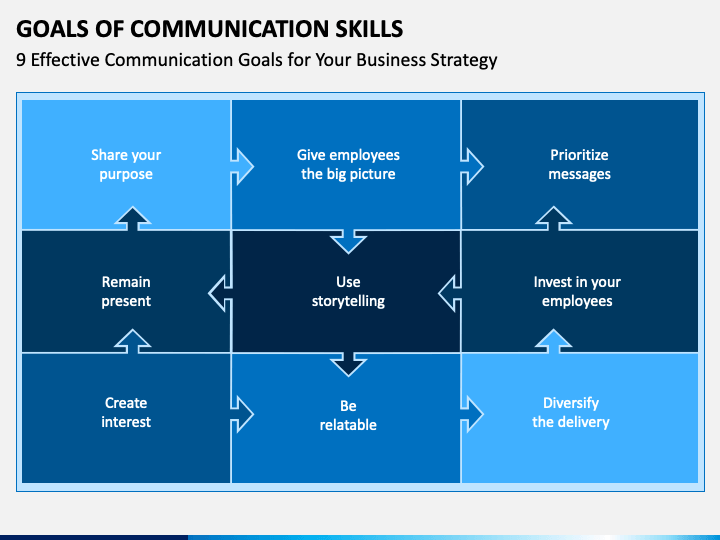 GOALS OF COMMUNICATION SKILLS
9 Effective Communication Goals for Your Business Strategy

Share your purpose

Give employees the big picture

Prioritize messages

Remain present

Use storytelling

Invest in your employees

Create interest

Be relatable

Diversify the delivery